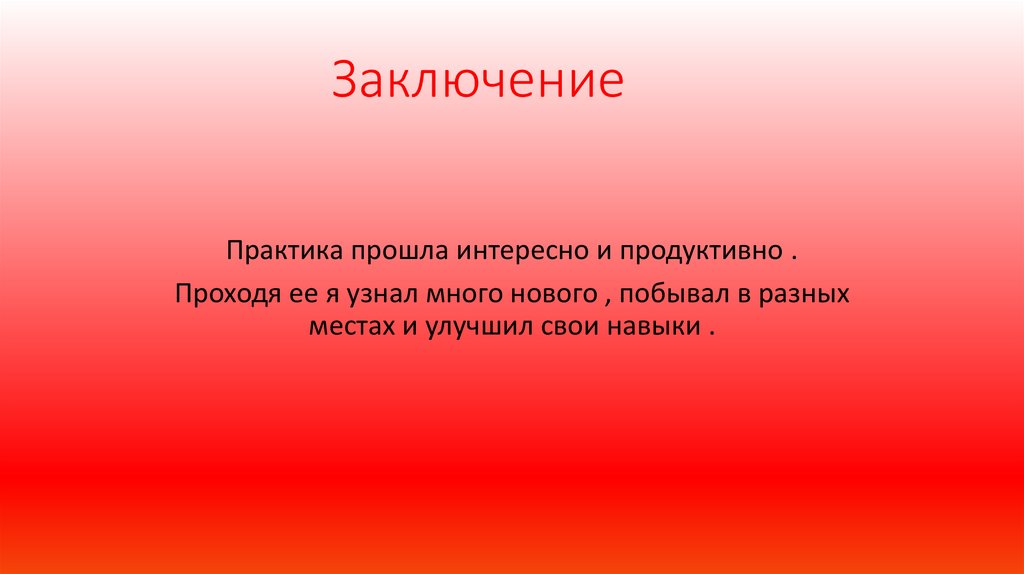 Заключение

Практика прошла интересно и продуктивно .

Проходя ее я узнал много нового , побывал в разных местах и улучшил свои навыки .